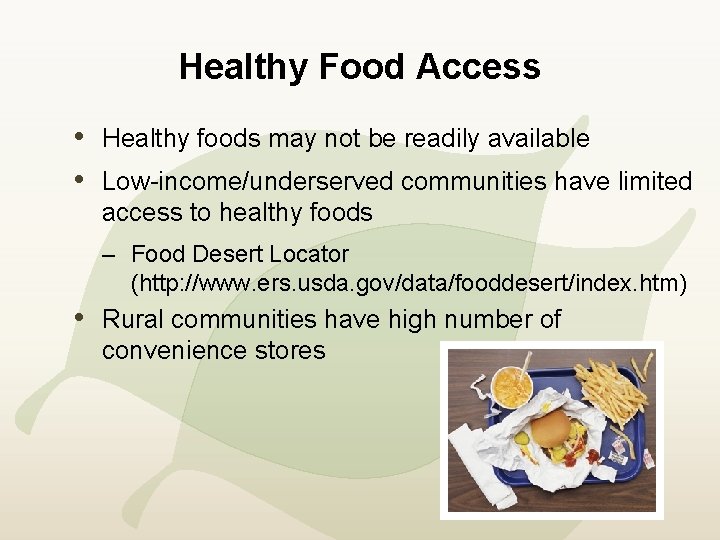 Healthy Food Access

• Healthy foods may not be readily available

• Low-income/underserved communities have limited access to healthy foods

– Food Desert Locator (http://www.ers.usda.gov/data/fooddesert/index.htm)

• Rural communities have high number of convenience stores